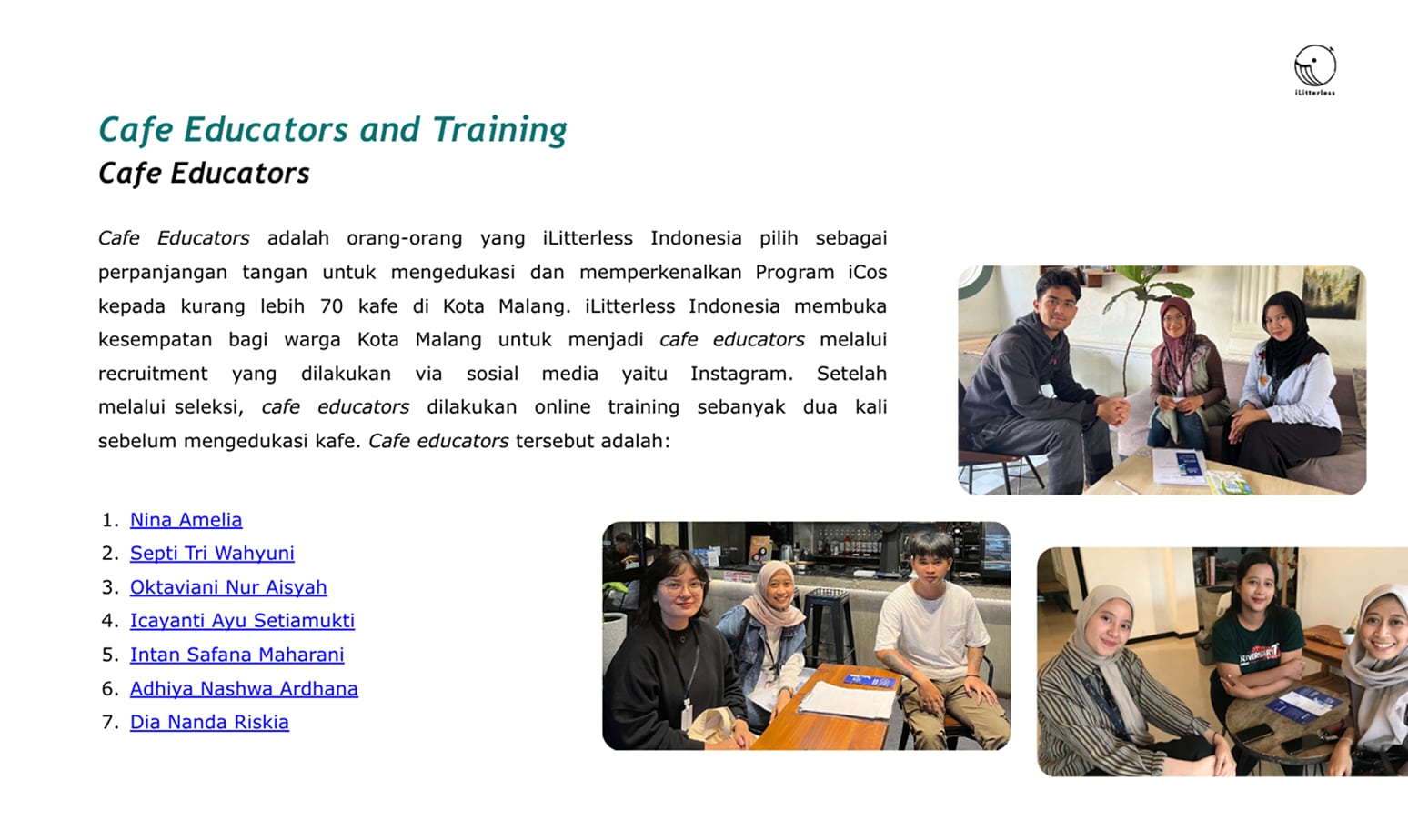 iLitterless

Cafe Educators and Training
Cafe Educators

Cafe Educators adalah orang-orang yang iLitterless Indonesia pilih sebagai perpanjangan tangan untuk mengedukasi dan memperkenalkan Program iCos kepada kurang lebih 70 kafe di Kota Malang. iLitterless Indonesia membuka kesempatan bagi warga Kota Malang untuk menjadi cafe educators melalui recruitment yang dilakukan via sosial media yaitu Instagram. Setelah melalui seleksi, cafe educators dilakukan online training sebanyak dua kali sebelum mengedukasi kafe. Cafe educators tersebut adalah:

1. Nina Amelia
2. Septi Tri Wahyuni
3. Oktaviani Nur Aisyah
4. Icayanti Ayu Setiamukti
5. Intan Safana Maharani
6. Adhiya Nashwa Ardhana
7. Dia Nanda Riskia